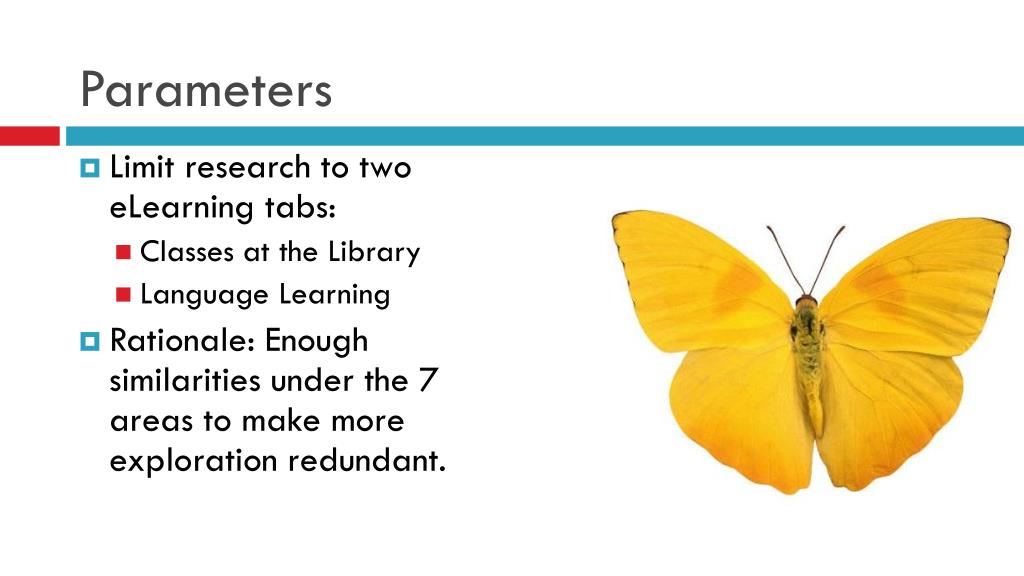 Parameters

Limit research to two eLearning tabs:
Classes at the Library
Language Learning

Rationale: Enough similarities under the 7 areas to make more exploration redundant.